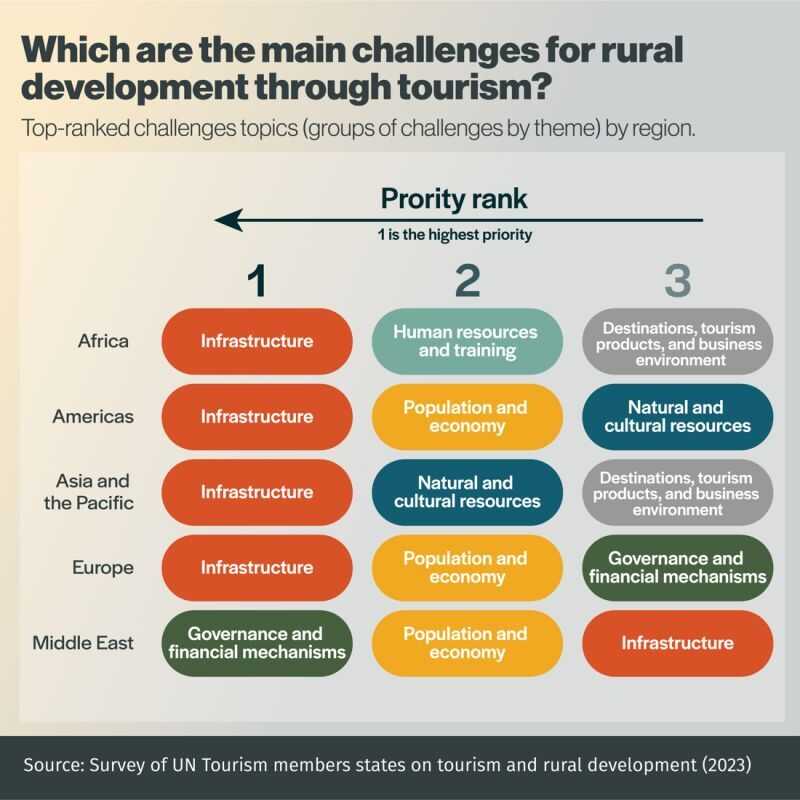 Which are the main challenges for rural development through tourism?

Top-ranked challenges topics (groups of challenges by theme) by region.

Prority rank

1 is the highest priority

| | 1 | 2 | 3 |
|---|---|---|---|
| Africa | Infrastructure | Human resources and training | Destinations, tourism products, and business environment |
| Americas | Infrastructure | Population and economy | Natural and cultural resources |
| Asia and the Pacific | Infrastructure | Natural and cultural resources | Destinations, tourism products, and business environment |
| Europe | Infrastructure | Population and economy | Governance and financial mechanisms |
| Middle East | Governance and financial mechanisms | Population and economy | Infrastructure |

Source: Survey of UN Tourism members states on tourism and rural development (2023)